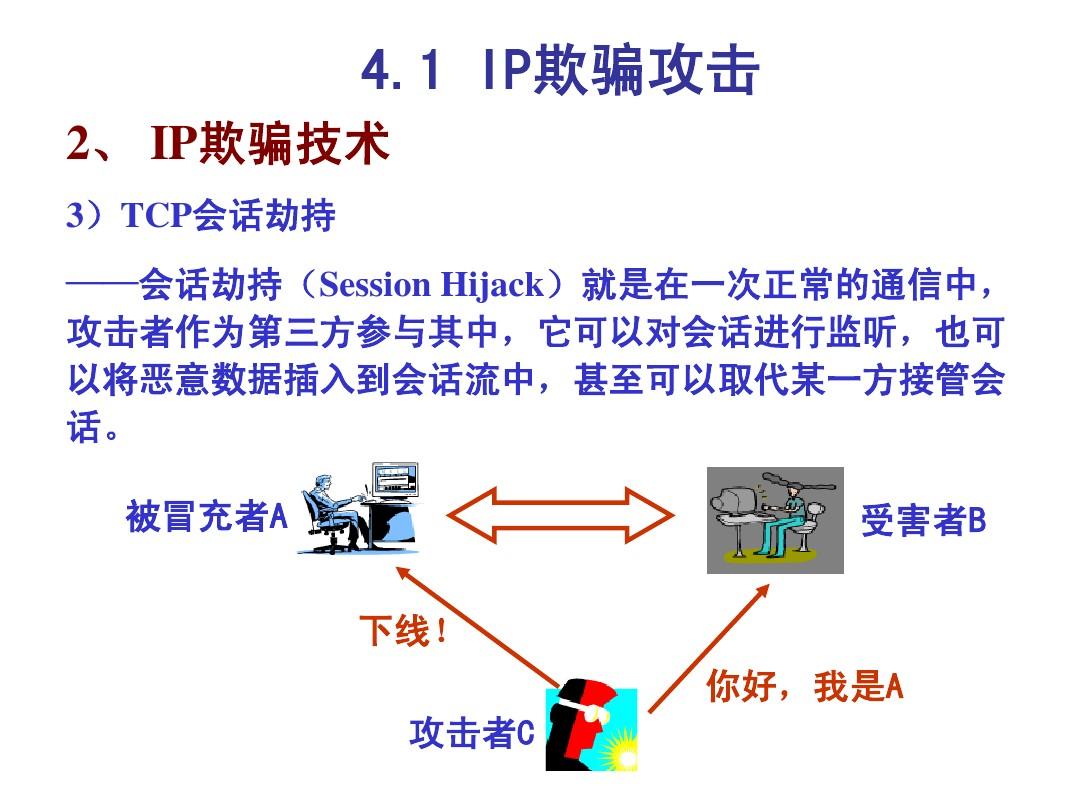 4.1 IP欺骗攻击

2、 IP欺骗技术

3）TCP会话劫持

——会话劫持（Session Hijack）就是在一次正常的通信中，攻击者作为第三方参与其中，它可以对会话进行监听，也可以将恶意数据插入到会话流中，甚至可以取代某一方接管会话。

被冒充者A

受害者B

下线！

你好，我是A

攻击者C